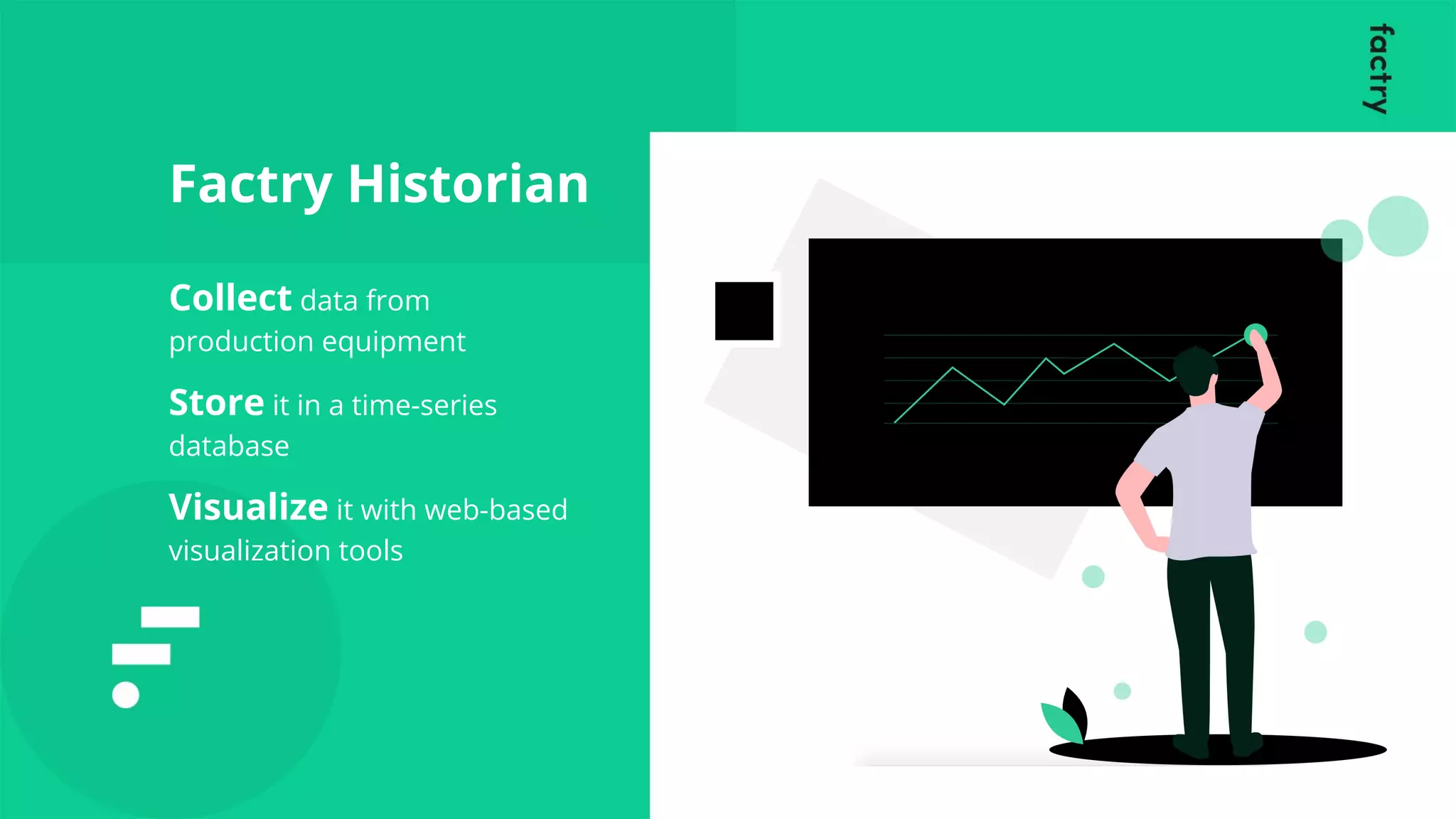 factry

Factry Historian

Collect data from production equipment

Store it in a time-series database

Visualize it with web-based visualization tools